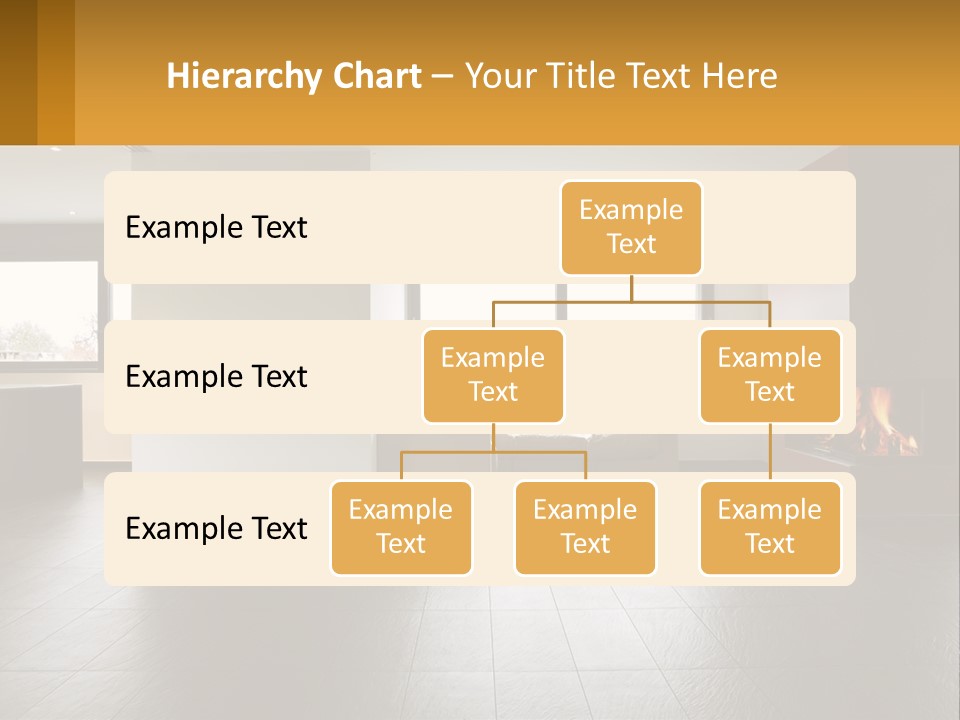 Hierarchy Chart – Your Title Text Here

Example Text

Example Text

Example Text

Example Text

Example Text

Example Text

Example Text

Example Text

Example Text